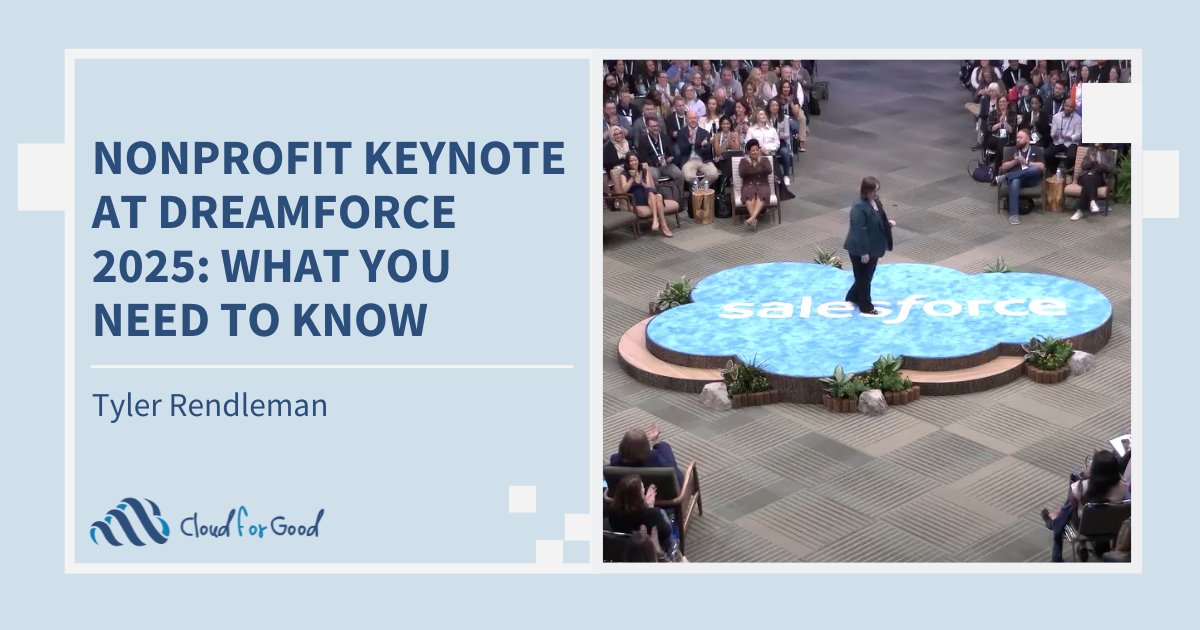 NONPROFIT KEYNOTE AT DREAMFORCE 2025: WHAT YOU NEED TO KNOW

Tyler Rendleman

Cloud for Good

salesforce